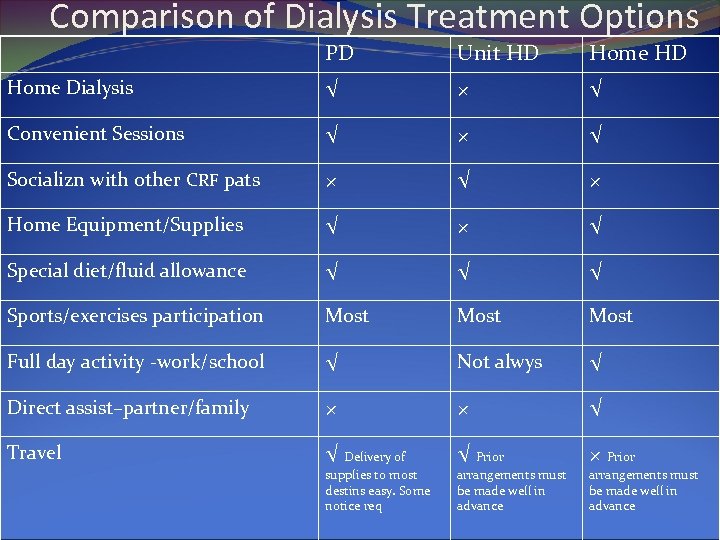 Comparison of Dialysis Treatment Options

| | PD | Unit HD | Home HD |
|---|---|---|---|
| Home Dialysis | √ | × | √ |
| Convenient Sessions | √ | × | √ |
| Socializn with other CRF pats | × | √ | × |
| Home Equipment/Supplies | √ | × | √ |
| Special diet/fluid allowance | √ | √ | √ |
| Sports/exercises participation | Most | Most | Most |
| Full day activity -work/school | √ | Not alwys | √ |
| Direct assist–partner/family | × | × | √ |
| Travel | √ Delivery of supplies to most destins easy. Some notice req | √ Prior arrangements must be made well in advance | × Prior arrangements must be made well in advance |